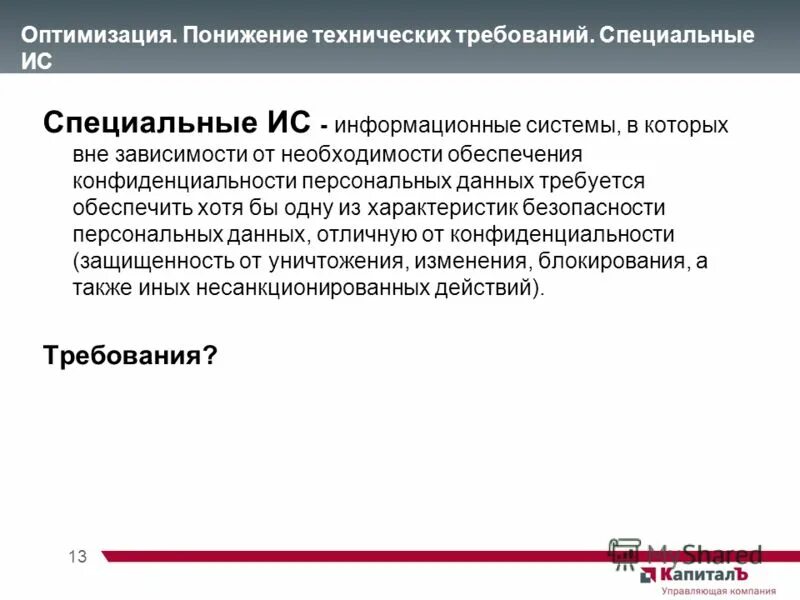 Оптимизация. Понижение технических требований. Специальные ИС

Специальные ИС - информационные системы, в которых вне зависимости от необходимости обеспечения конфиденциальности персональных данных требуется обеспечить хотя бы одну из характеристик безопасности персональных данных, отличную от конфиденциальности (защищенность от уничтожения, изменения, блокирования, а также иных несанкционированных действий).

Требования?

13

MyShared

КапиталЪ
Управляющая компания